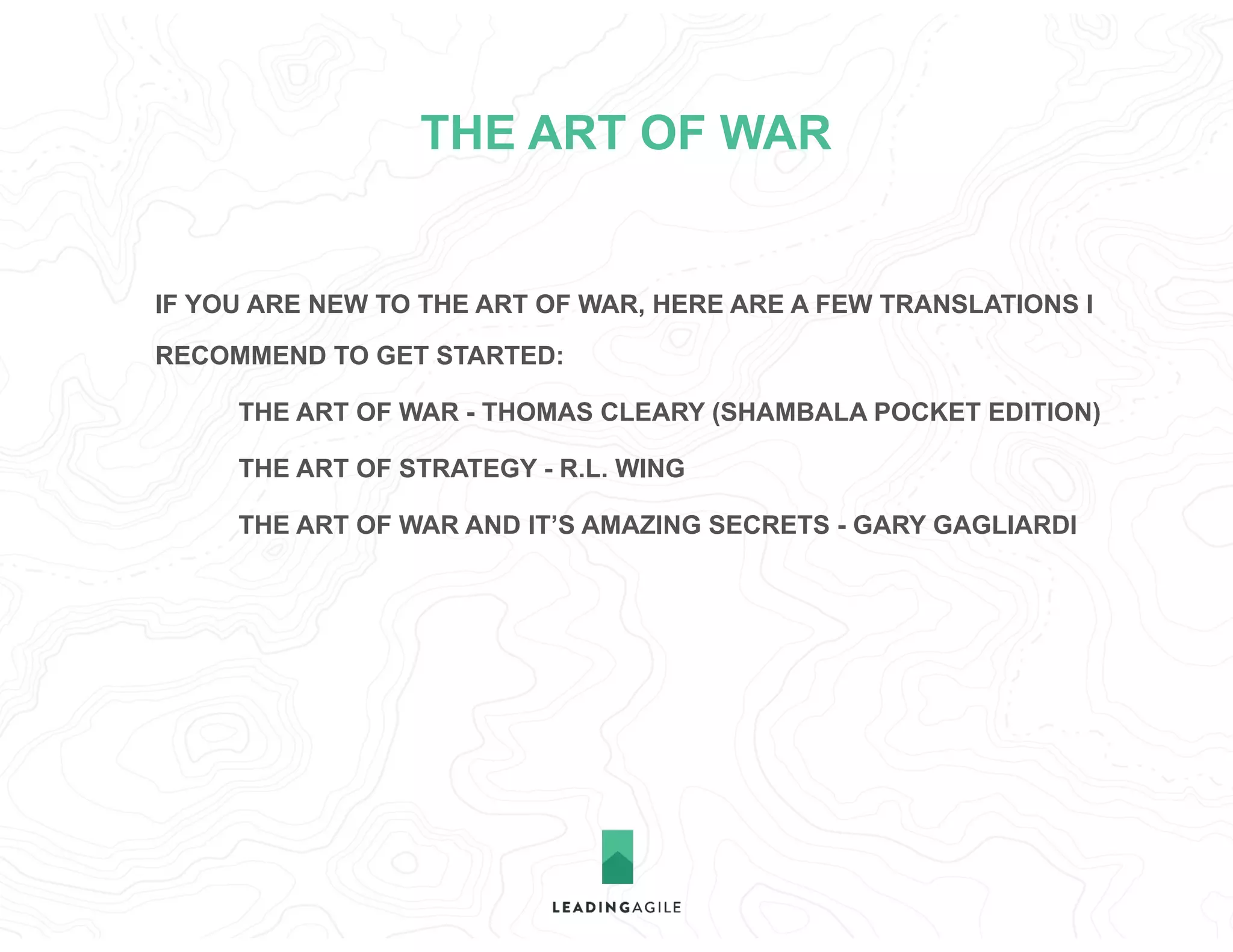 THE ART OF WAR

IF YOU ARE NEW TO THE ART OF WAR, HERE ARE A FEW TRANSLATIONS I RECOMMEND TO GET STARTED:

THE ART OF WAR - THOMAS CLEARY (SHAMBALA POCKET EDITION)

THE ART OF STRATEGY - R.L. WING

THE ART OF WAR AND IT'S AMAZING SECRETS - GARY GAGLIARDI

LEADINGAGILE